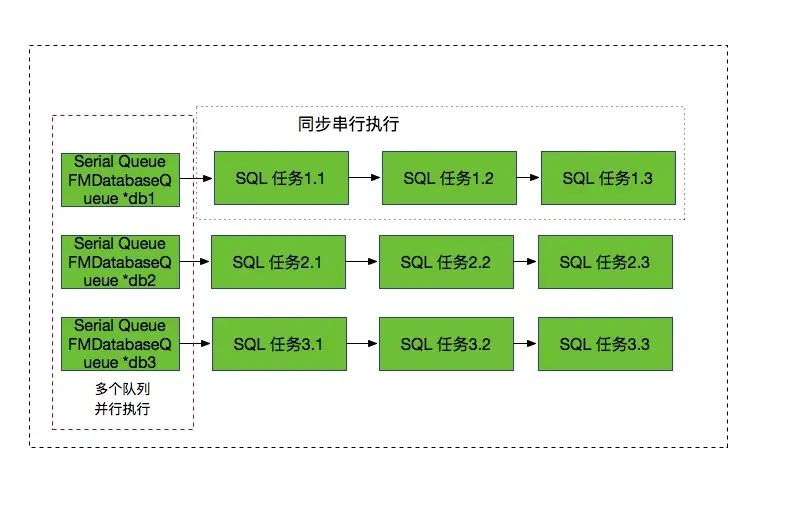 同步串行执行

Serial Queue FMDatabaseQueue *db1

SQL 任务1.1

SQL 任务1.2

SQL 任务1.3

Serial Queue FMDatabaseQueue *db2

SQL 任务2.1

SQL 任务2.2

SQL 任务2.3

Serial Queue FMDatabaseQueue *db3

SQL 任务3.1

SQL 任务3.2

SQL 任务3.3

多个队列
并行执行